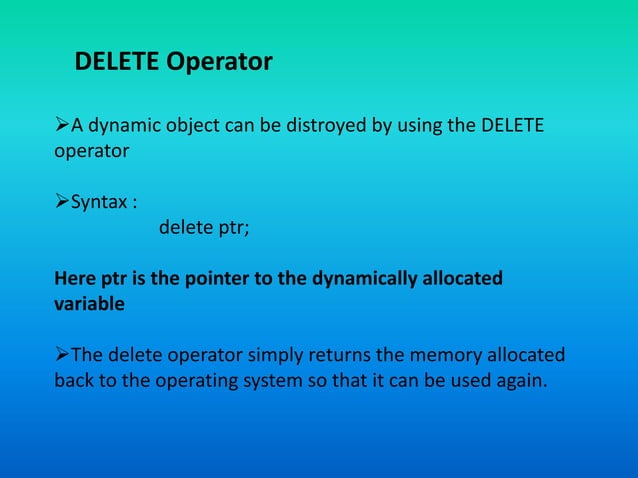 DELETE Operator

➢A dynamic object can be distroyed by using the DELETE operator

➢Syntax :
delete ptr;

Here ptr is the pointer to the dynamically allocated variable

➢The delete operator simply returns the memory allocated back to the operating system so that it can be used again.